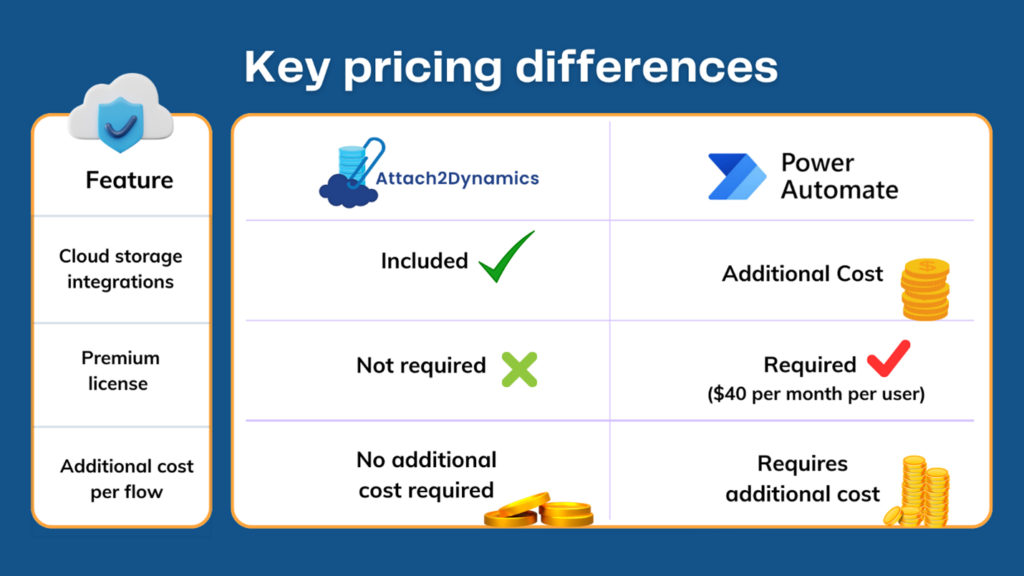 Key pricing differences

| Feature | Attach2Dynamics | Power Automate |
|---|---|---|
| Cloud storage integrations | Included | Additional Cost |
| Premium license | Not required | Required ($40 per month per user) |
| Additional cost per flow | No additional cost required | Requires additional cost |